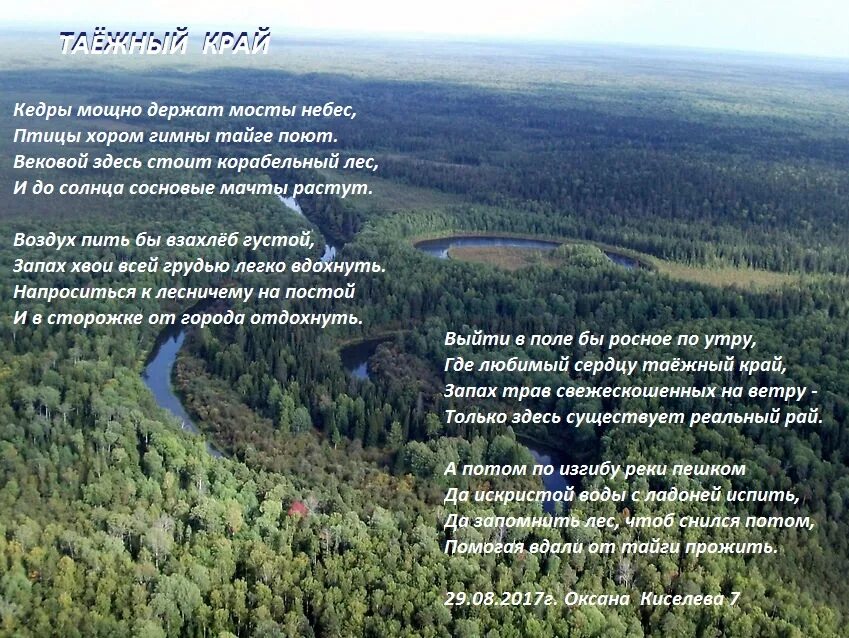 ТАЁЖНЫЙ КРАЙ

Кедры мощно держат мосты небес,
Птицы хором гимны тайге поют.
Вековой здесь стоит корабельный лес,
И до солнца сосновые мачты растут.

Воздух пить бы взахлёб густой,
Запах хвои всей грудью легко вдохнуть.
Напроситься к лесничему на постой
И в сторожке от города отдохнуть.

Выйти в поле бы росное по утру,
Где любимый сердцу таёжный край,
Запах трав свежескошенных на ветру -
Только здесь существует реальный рай.

А потом по изгибу реки пешком
Да искристой воды с ладоней испить,
Да запомнить лес, чтоб снился потом,
Помогая вдали от тайги прожить.

29.08.2017г. Оксана Киселева 7